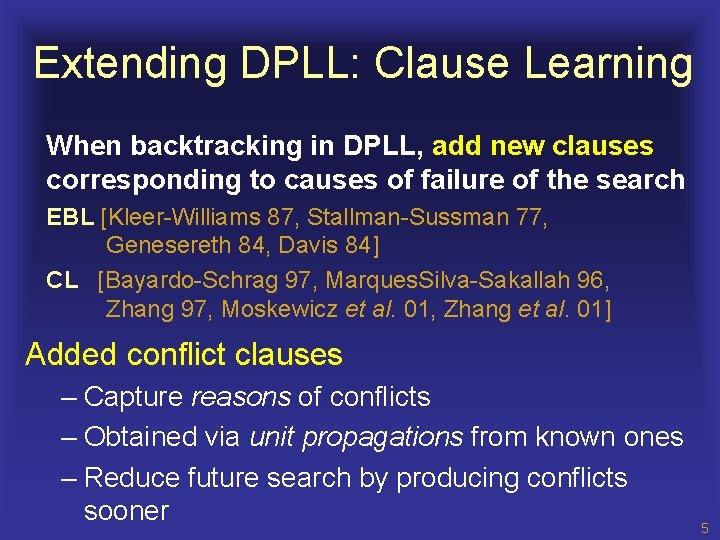 Extending DPLL: Clause Learning

When backtracking in DPLL, add new clauses corresponding to causes of failure of the search

EBL [Kleer-Williams 87, Stallman-Sussman 77, Genesereth 84, Davis 84]

CL [Bayardo-Schrag 97, MarquesSilva-Sakallah 96, Zhang 97, Moskewicz et al. 01, Zhang et al. 01]

Added conflict clauses

– Capture reasons of conflicts

– Obtained via unit propagations from known ones

– Reduce future search by producing conflicts sooner

5